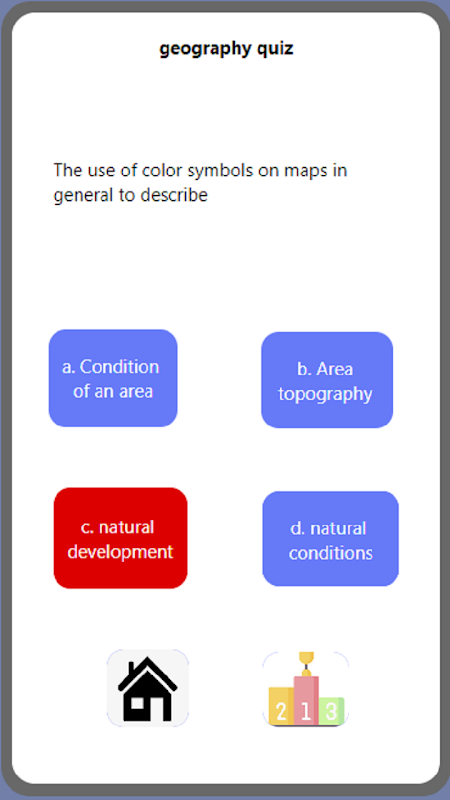 geography quiz

The use of color symbols on maps in general to describe

a. Condition of an area

b. Area topography

c. natural development

d. natural conditions

2 1 3